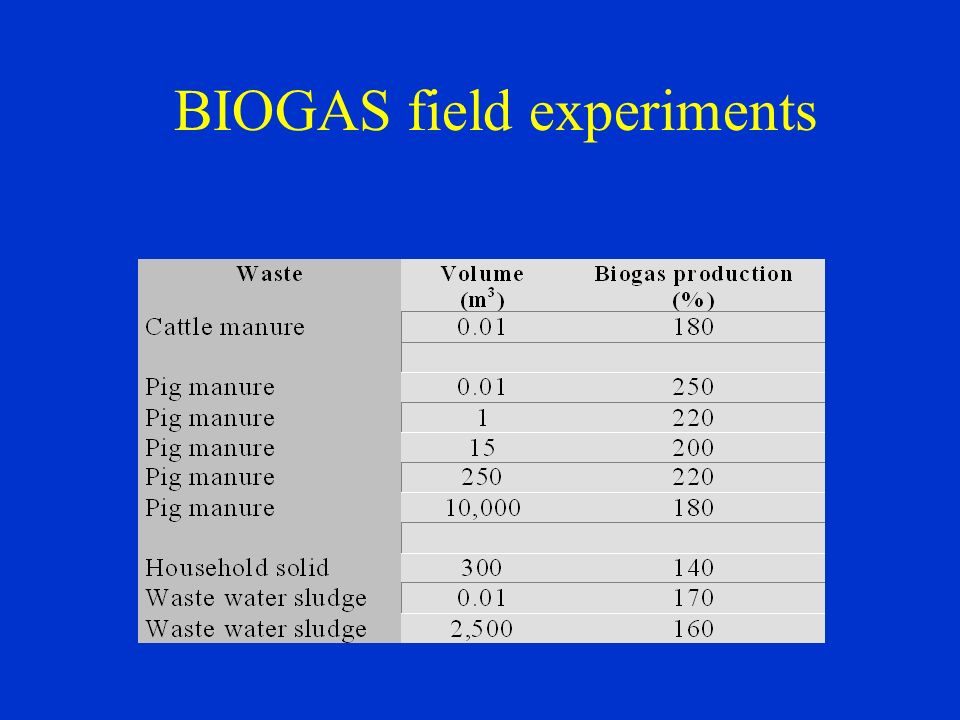 BIOGAS field experiments

| Waste | Volume ($m^3$) | Biogas production (%) |
|---|---|---|
| Cattle manure | 0.01 | 180 |
| | | |
| Pig manure | 0.01 | 250 |
| Pig manure | 1 | 220 |
| Pig manure | 15 | 200 |
| Pig manure | 250 | 220 |
| Pig manure | 10,000 | 180 |
| | | |
| Household solid | 300 | 140 |
| Waste water sludge | 0.01 | 170 |
| Waste water sludge | 2,500 | 160 |